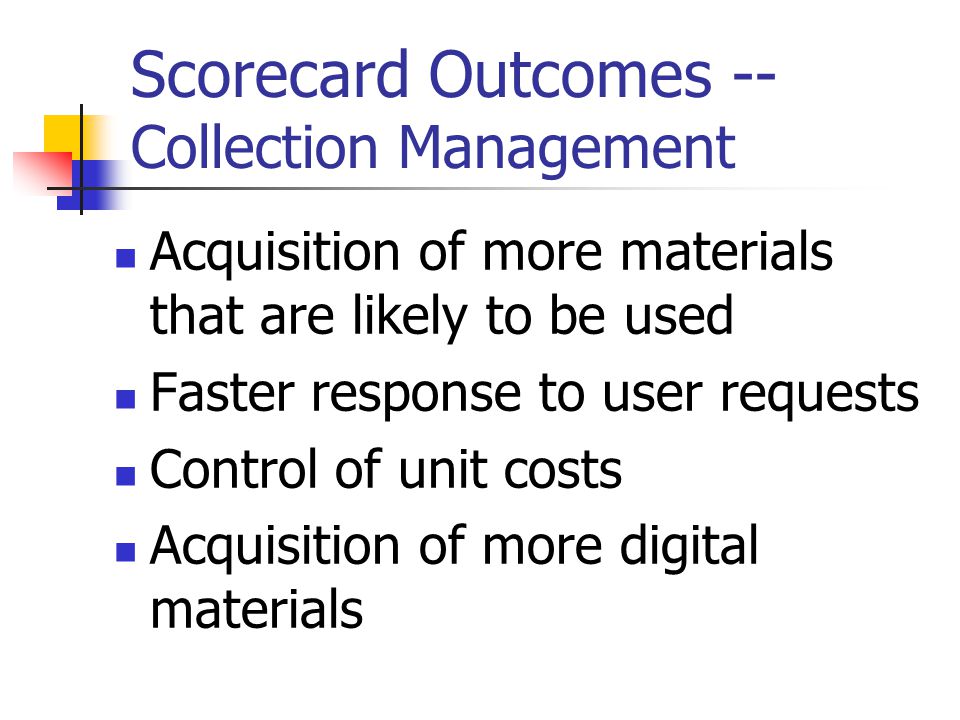 Scorecard Outcomes -- Collection Management

- Acquisition of more materials that are likely to be used
- Faster response to user requests
- Control of unit costs
- Acquisition of more digital materials